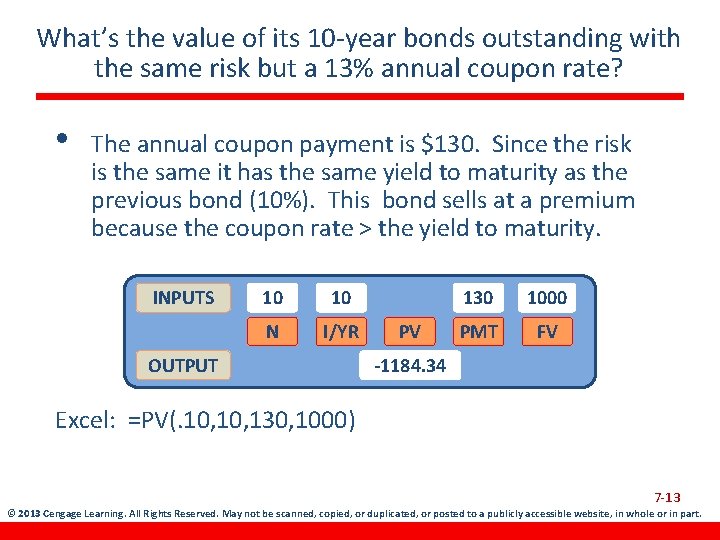 What's the value of its 10-year bonds outstanding with the same risk but a 13% annual coupon rate?

• The annual coupon payment is \$130. Since the risk is the same it has the same yield to maturity as the previous bond (10%). This bond sells at a premium because the coupon rate > the yield to maturity.

| INPUTS | 10 | 10 | | 130 | 1000 |
|---|---|---|---|---|---|
| | N | I/YR | PV | PMT | FV |
| OUTPUT | | | -1184.34 | | |

Excel: =PV(.10,10,130,1000)

7-13

© 2013 Cengage Learning. All Rights Reserved. May not be scanned, copied, or duplicated, or posted to a publicly accessible website, in whole or in part.